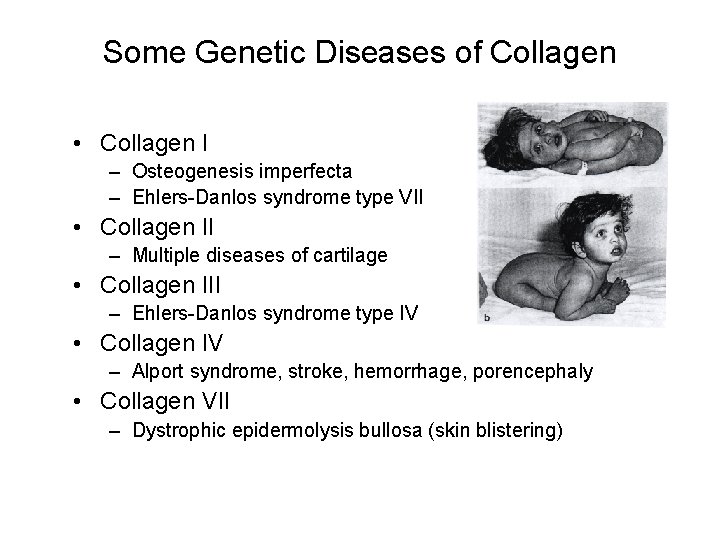 Some Genetic Diseases of Collagen

• Collagen I
– Osteogenesis imperfecta
– Ehlers-Danlos syndrome type VII
• Collagen II
– Multiple diseases of cartilage
• Collagen III
– Ehlers-Danlos syndrome type IV
• Collagen IV
– Alport syndrome, stroke, hemorrhage, porencephaly
• Collagen VII
– Dystrophic epidermolysis bullosa (skin blistering)

b